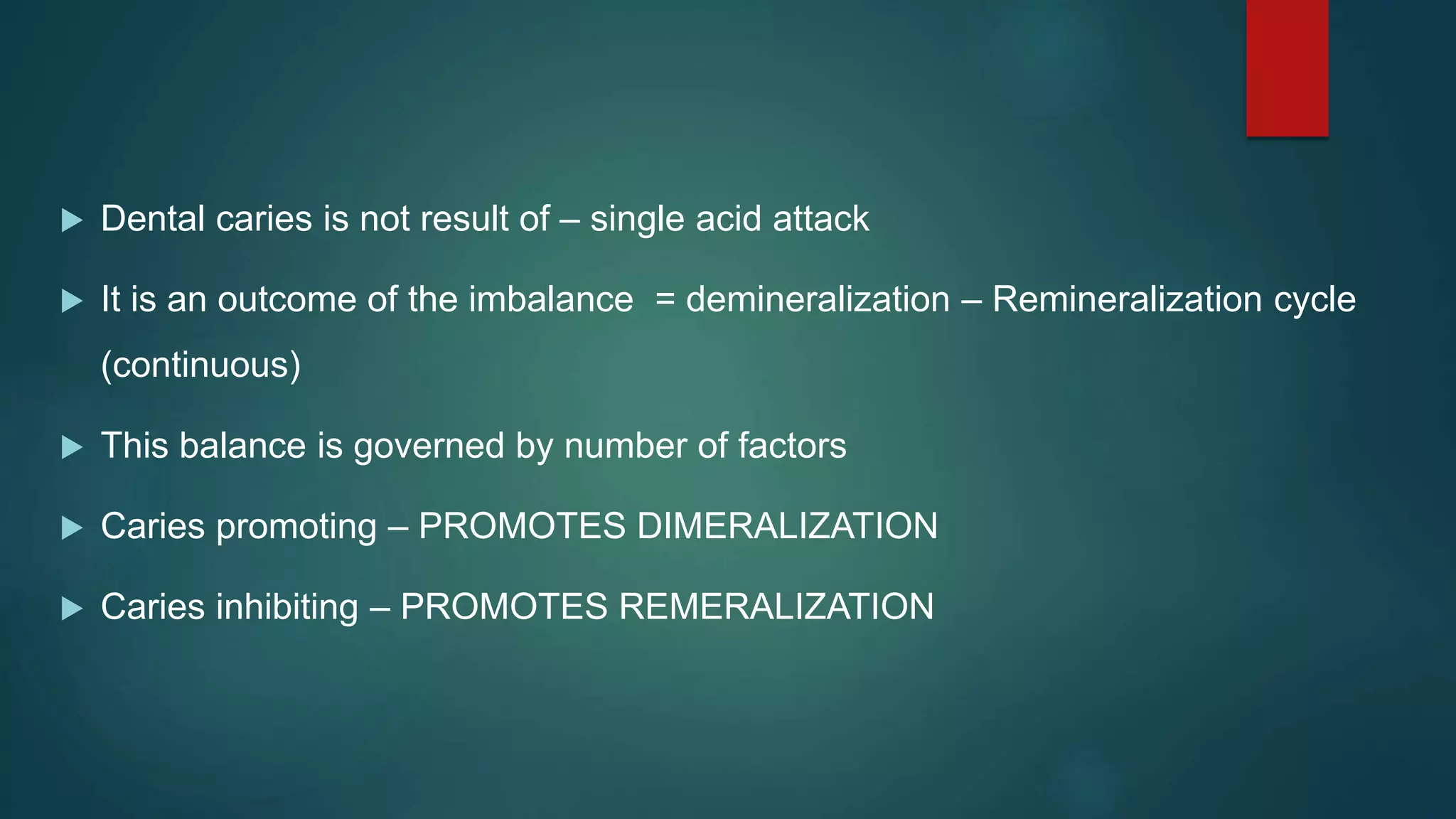 Dental caries is not result of – single acid attack

It is an outcome of the imbalance = demineralization – Remineralization cycle (continuous)

This balance is governed by number of factors

Caries promoting – PROMOTES DIMERALIZATION

Caries inhibiting – PROMOTES REMERALIZATION